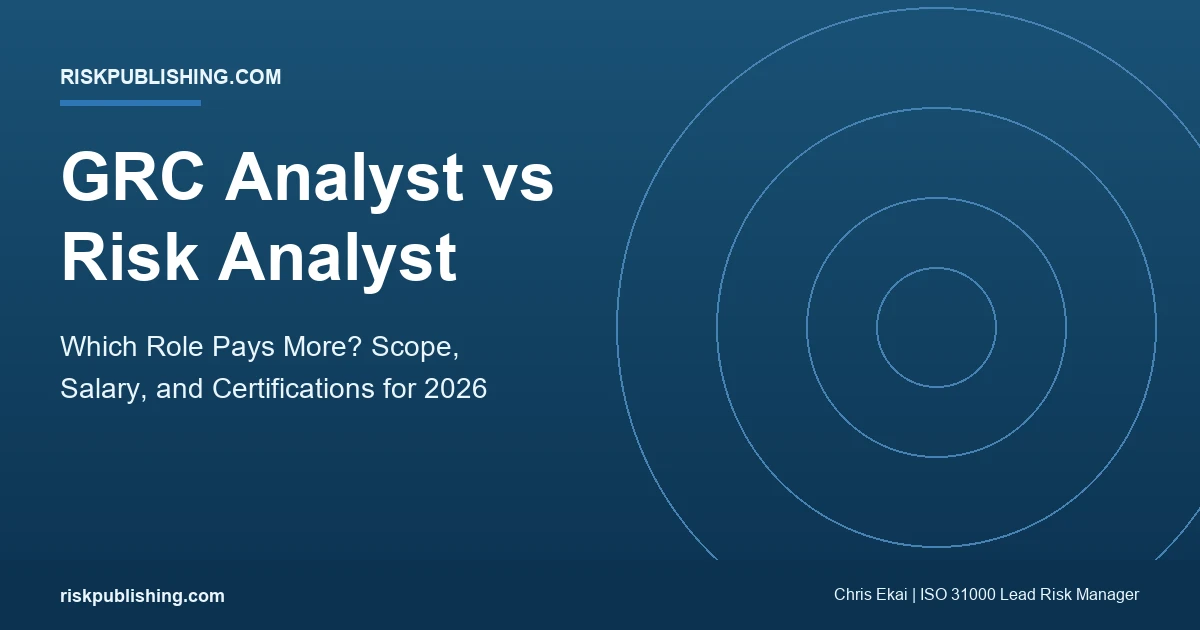 RISKPUBLISHING.COM

GRC Analyst vs Risk Analyst

Which Role Pays More? Scope, Salary, and Certifications for 2026

riskpublishing.com

Chris Ekai | ISO 31000 Lead Risk Manager